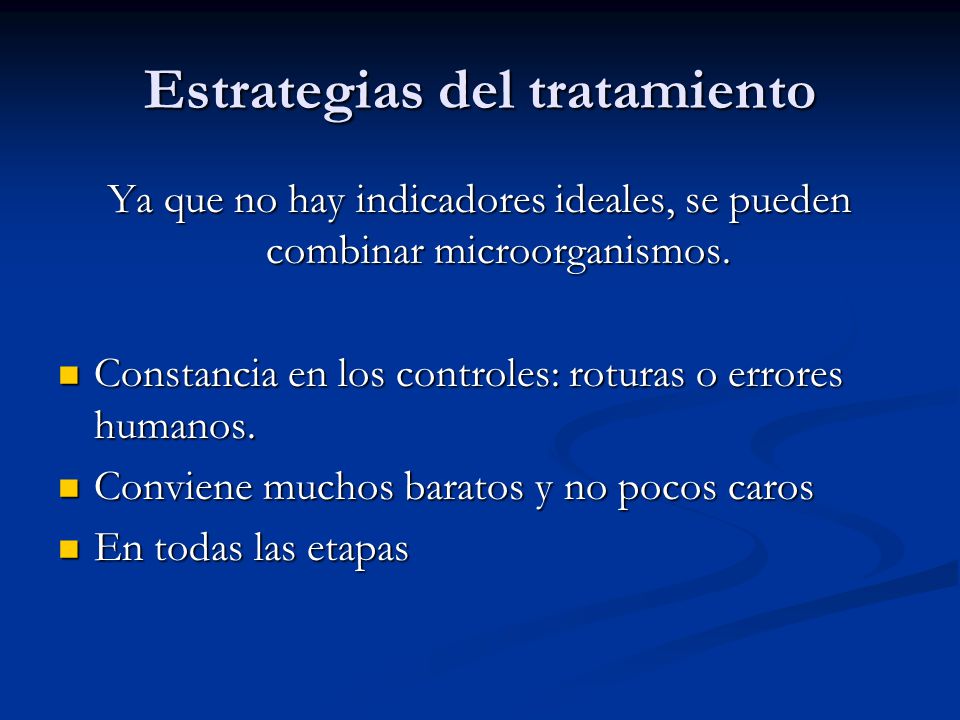 Estrategias del tratamiento

Ya que no hay indicadores ideales, se pueden combinar microorganismos.

- Constancia en los controles: roturas o errores humanos.
- Conviene muchos baratos y no pocos caros
- En todas las etapas